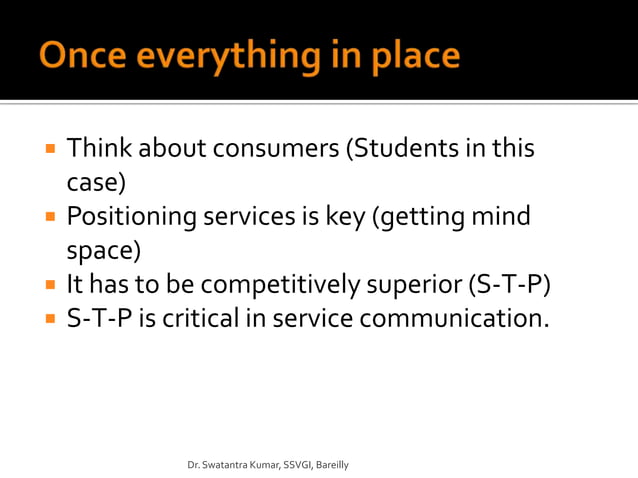 Once everything in place

- Think about consumers (Students in this case)
- Positioning services is key (getting mind space)
- It has to be competitively superior (S-T-P)
- S-T-P is critical in service communication.

Dr. Swatantra Kumar, SSVGI, Bareilly